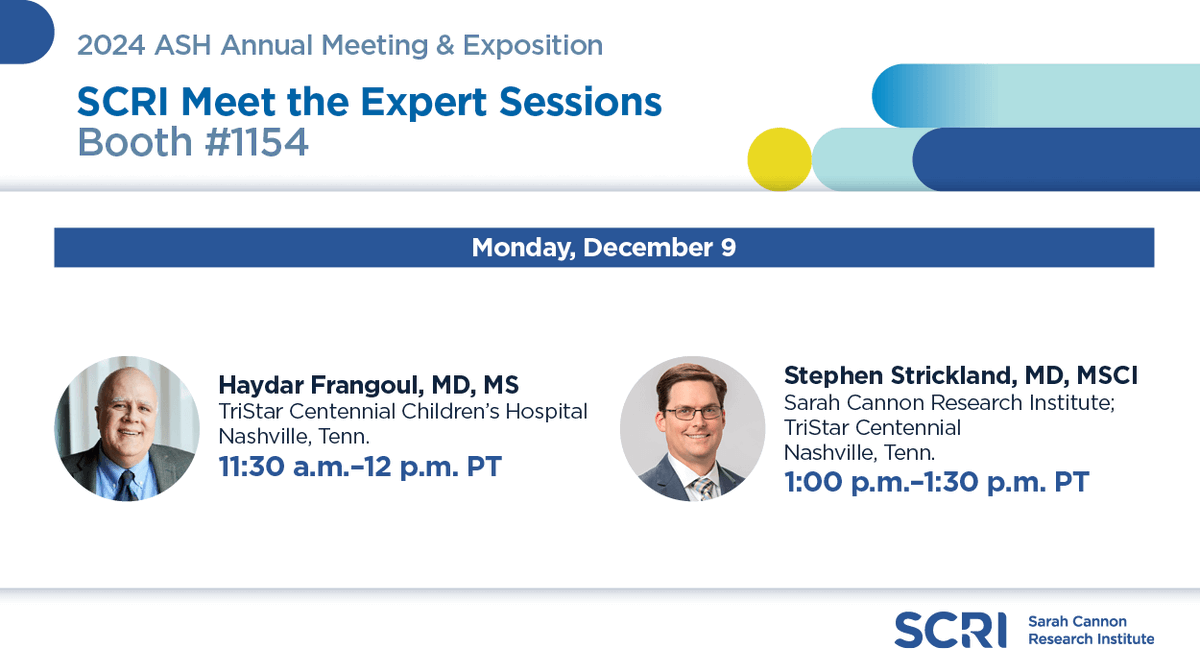 2024 ASH Annual Meeting & Exposition

SCRI Meet the Expert Sessions
Booth #1154

Monday, December 9

Haydar Frangoul, MD, MS
TriStar Centennial Children's Hospital
Nashville, Tenn.
11:30 a.m.–12 p.m. PT

Stephen Strickland, MD, MSCI
Sarah Cannon Research Institute;
TriStar Centennial
Nashville, Tenn.
1:00 p.m.–1:30 p.m. PT

SCRI Sarah Cannon Research Institute